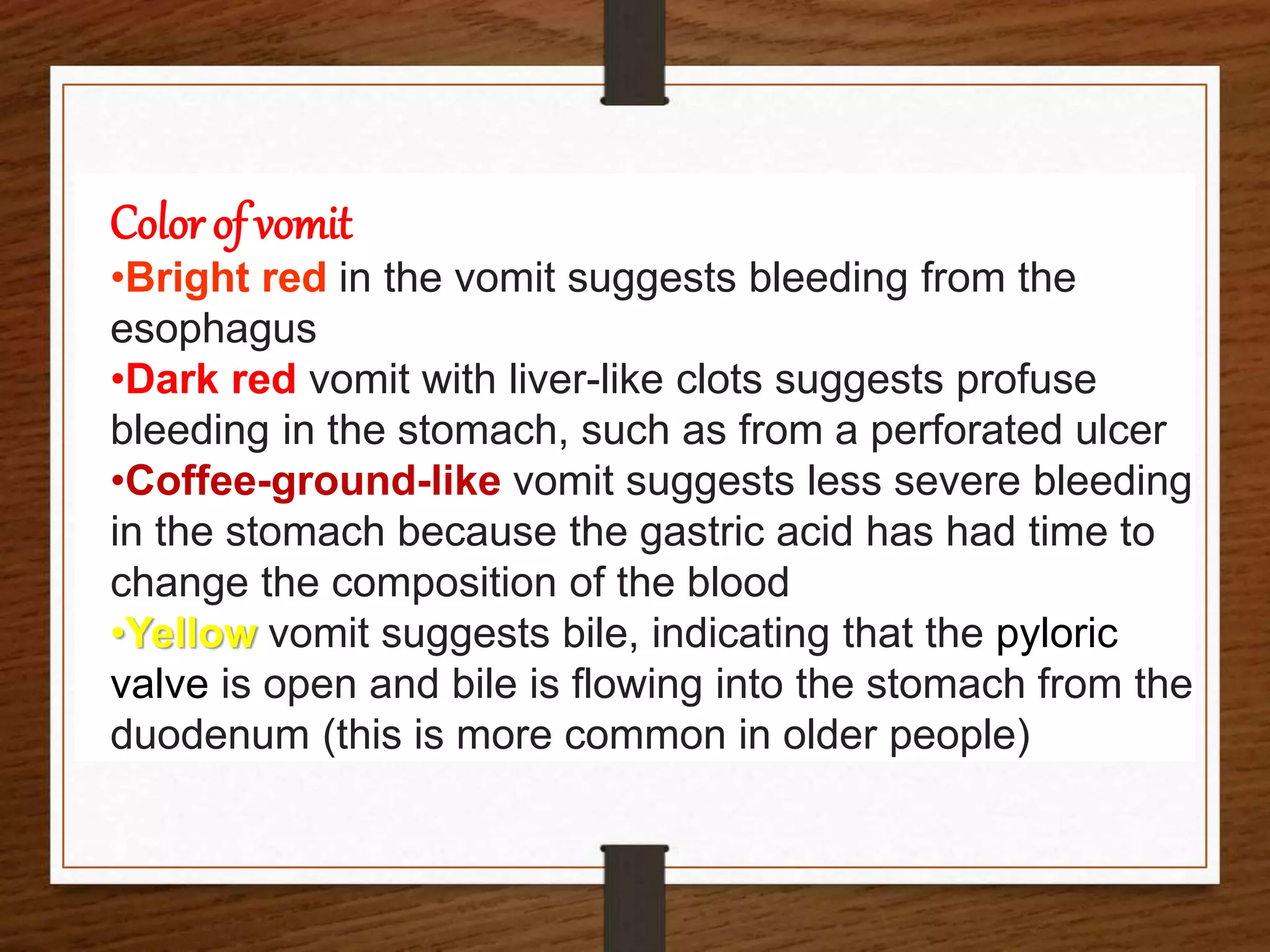 Color of vomit

•Bright red in the vomit suggests bleeding from the esophagus

•Dark red vomit with liver-like clots suggests profuse bleeding in the stomach, such as from a perforated ulcer

•Coffee-ground-like vomit suggests less severe bleeding in the stomach because the gastric acid has had time to change the composition of the blood

•Yellow vomit suggests bile, indicating that the pyloric valve is open and bile is flowing into the stomach from the duodenum (this is more common in older people)